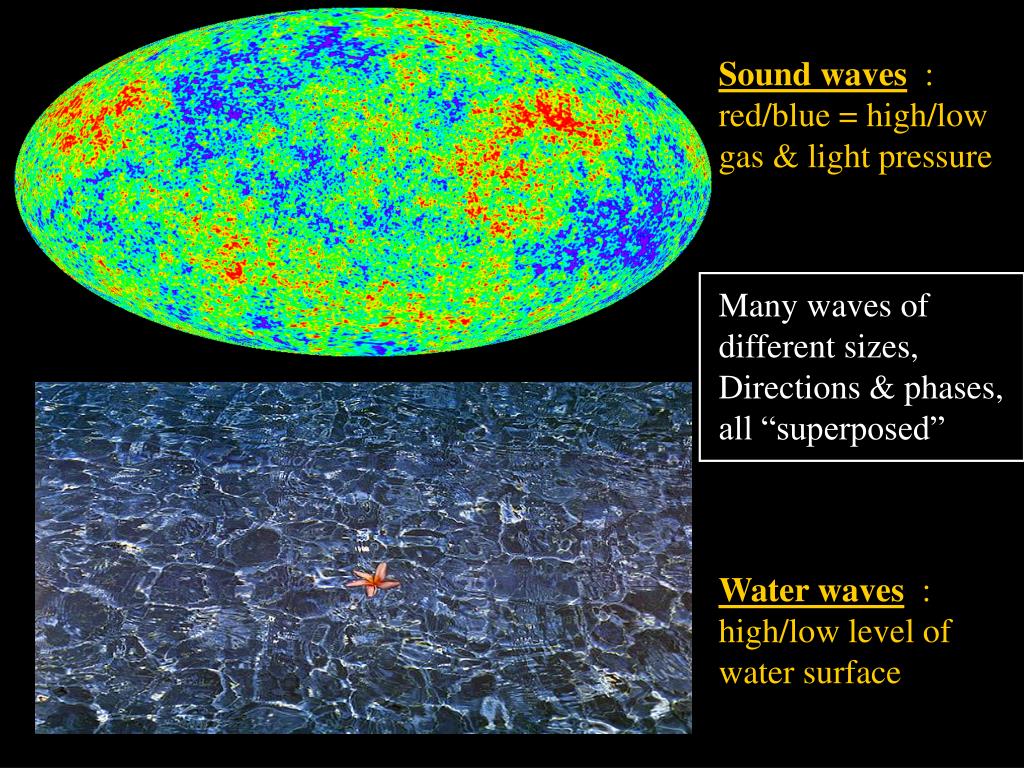 Sound waves : red/blue = high/low gas & light pressure

Many waves of different sizes, Directions & phases, all “superposed”

Water waves : high/low level of water surface